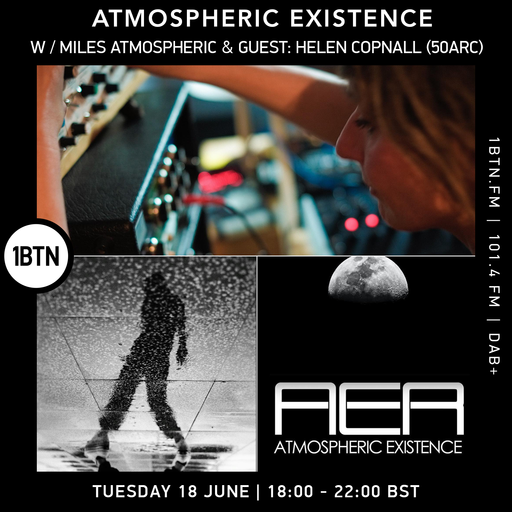 ATMOSPHERIC EXISTENCE
W / MILES ATMOSPHERIC & GUEST: HELEN COPNALL (50ARC)

1BTN

1BTN.FM | 101.4 FM | DAB+

AER
ATMOSPHERIC EXISTENCE

TUESDAY 18 JUNE | 18:00 - 22:00 BST